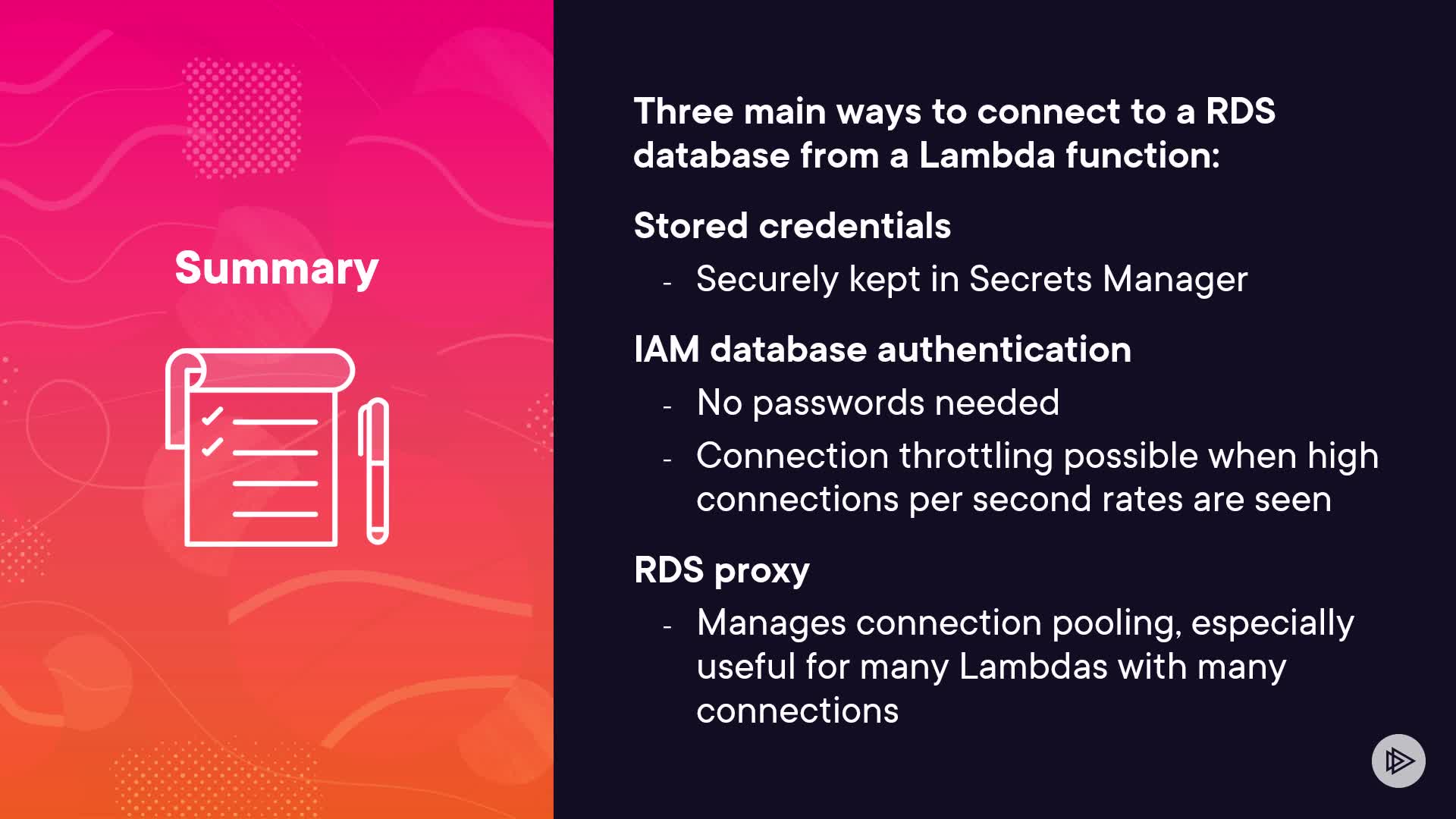 Summary

Three main ways to connect to a RDS database from a Lambda function:

Stored credentials

- Securely kept in Secrets Manager

IAM database authentication

- No passwords needed
- Connection throttling possible when high connections per second rates are seen

RDS proxy

- Manages connection pooling, especially useful for many Lambdas with many connections